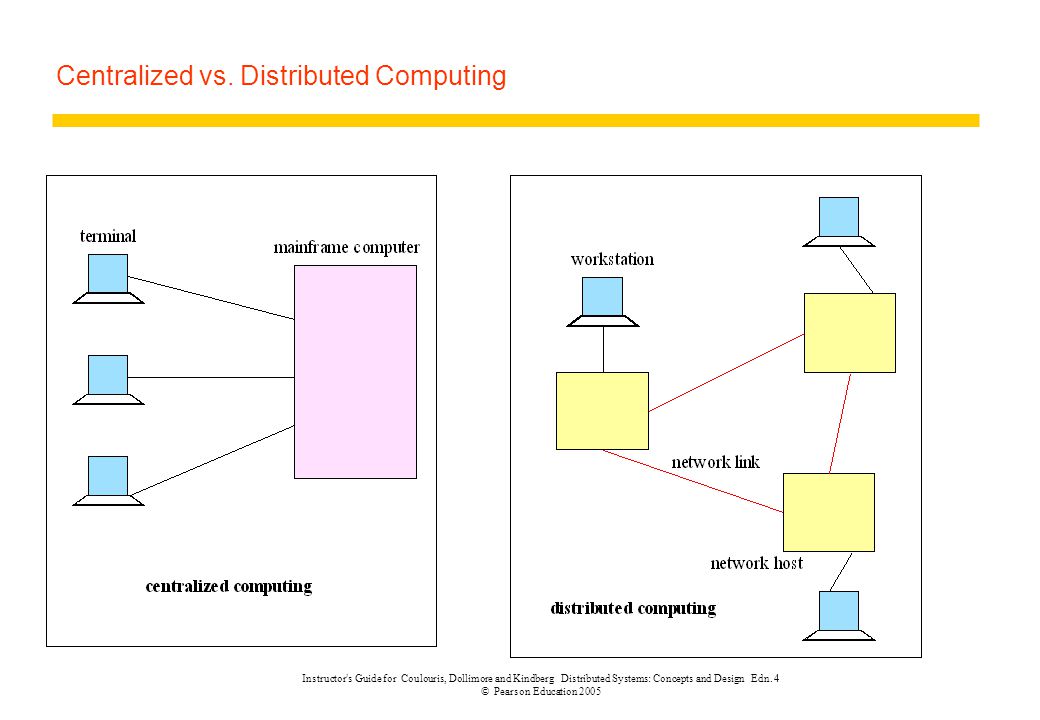 Centralized vs. Distributed Computing

terminal

mainframe computer

centralized computing

workstation

network link

network host

distributed computing

Instructor's Guide for Coulouris, Dollimore and Kindberg Distributed Systems: Concepts and Design Edn. 4
© Pearson Education 2005